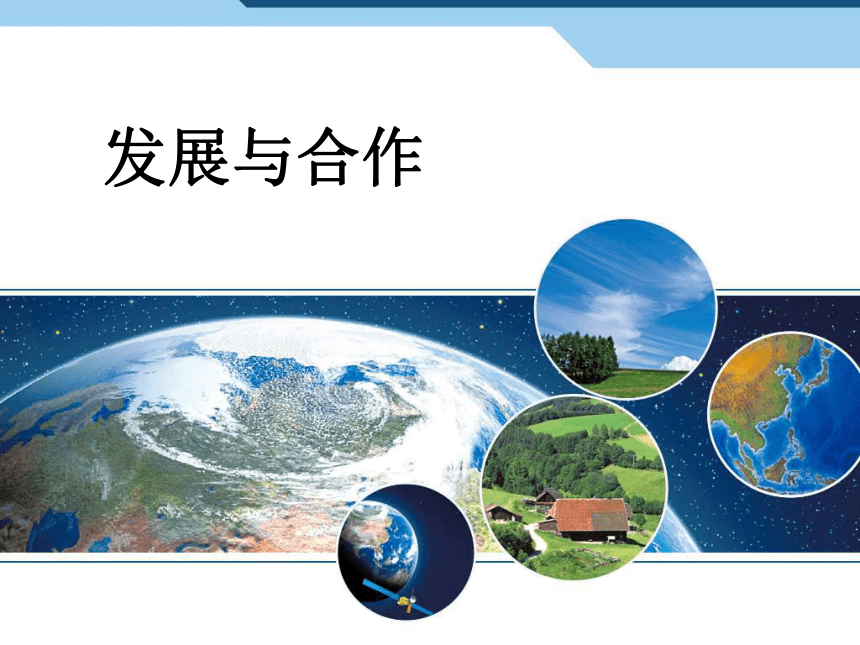 发展与合作